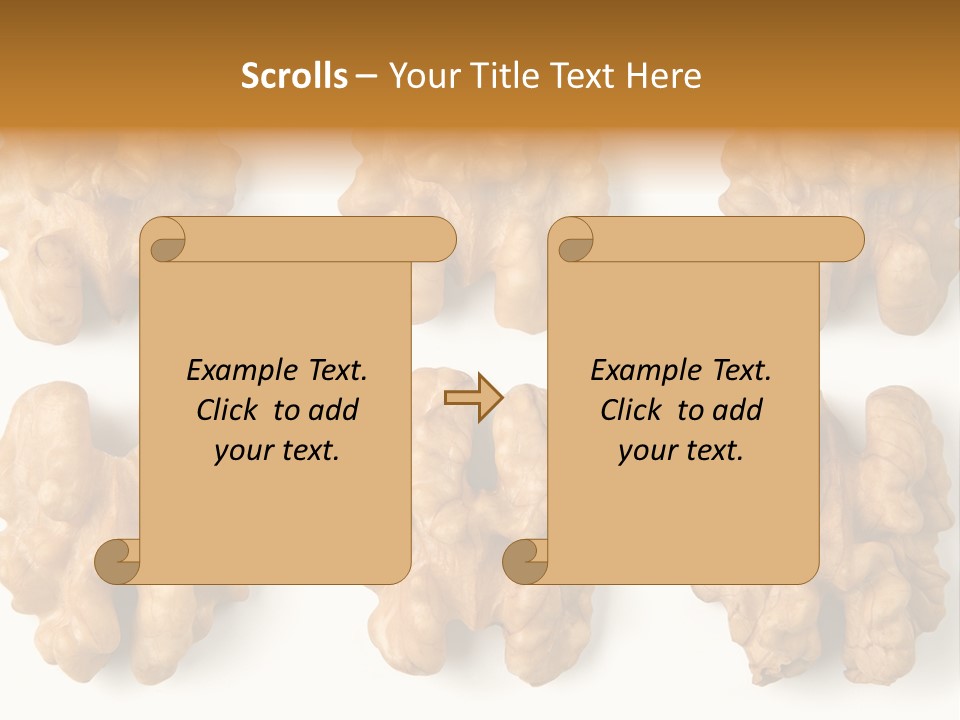 Scrolls – Your Title Text Here

Example Text. Click to add your text.

Example Text. Click to add your text.